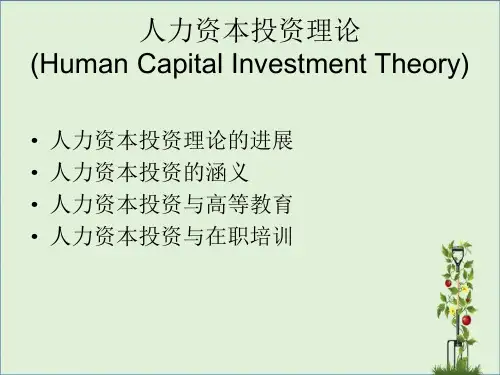 人力资本投资理论
(Human Capital Investment Theory)

• 人力资本投资理论的进展
• 人力资本投资的涵义
• 人力资本投资与高等教育
• 人力资本投资与在职培训